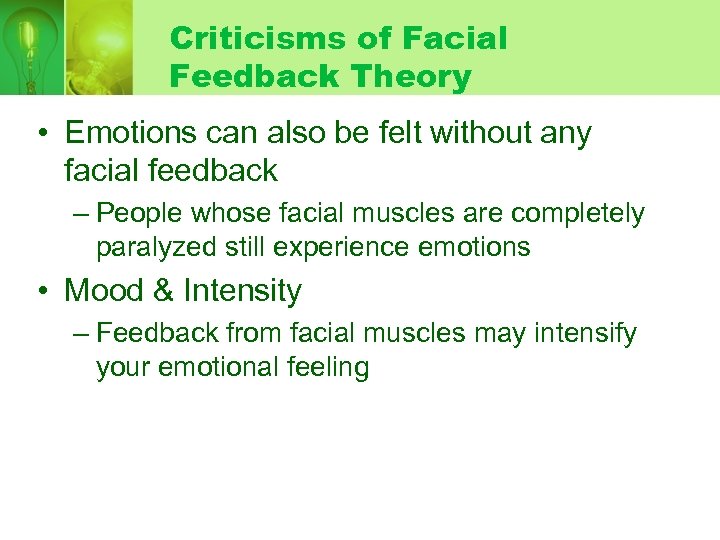 Criticisms of Facial Feedback Theory

• Emotions can also be felt without any facial feedback

– People whose facial muscles are completely paralyzed still experience emotions

• Mood & Intensity

– Feedback from facial muscles may intensify your emotional feeling